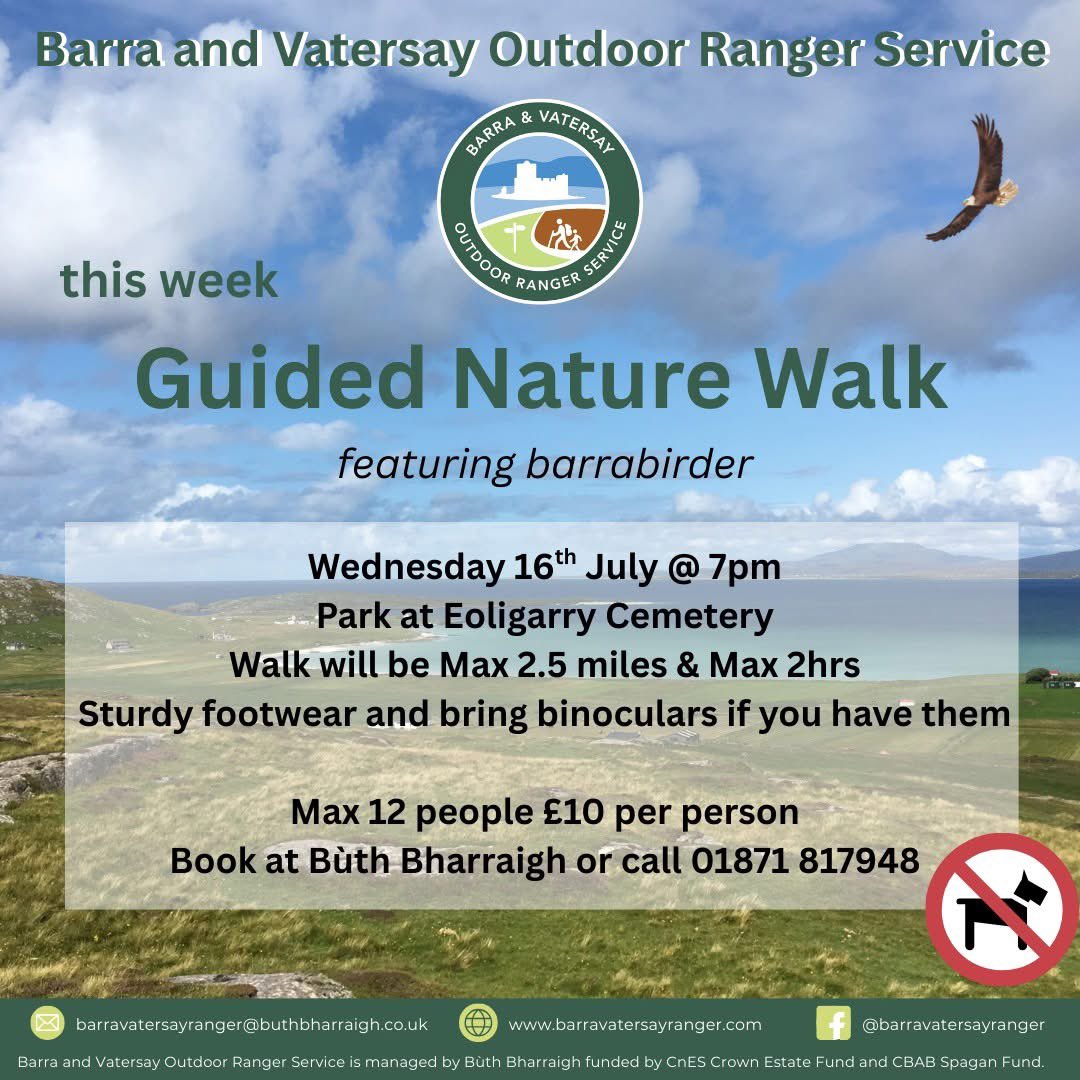 Barra and Vatersay Outdoor Ranger Service

BARRA & VATERSAY
OUTDOOR RANGER SERVICE

this week

Guided Nature Walk

featuring barrabirder

Wednesday 16$^{th}$ July @ 7pm
Park at Eoligarry Cemetery
Walk will be Max 2.5 miles & Max 2hrs
Sturdy footwear and bring binoculars if you have them

Max 12 people £10 per person
Book at Bùth Bharraigh or call 01871 817948

barravatersayranger@buthbharraigh.co.uk www.barravatersayranger.com @barravatersayranger

Barra and Vatersay Outdoor Ranger Service is managed by Bùth Bharraigh funded by CnES Crown Estate Fund and CBAB Spagan Fund.